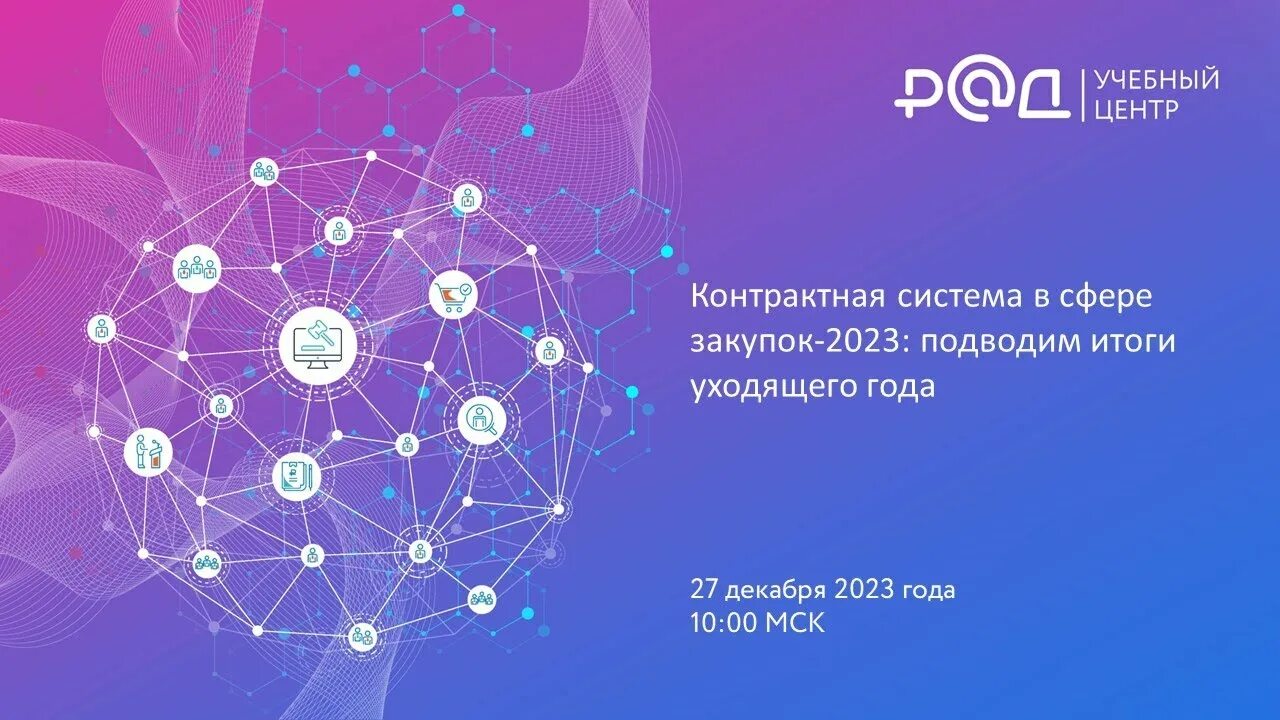 РАД | УЧЕБНЫЙ ЦЕНТР

Контрактная система в сфере закупок-2023: подводим итоги уходящего года

27 декабря 2023 года
10:00 МСК